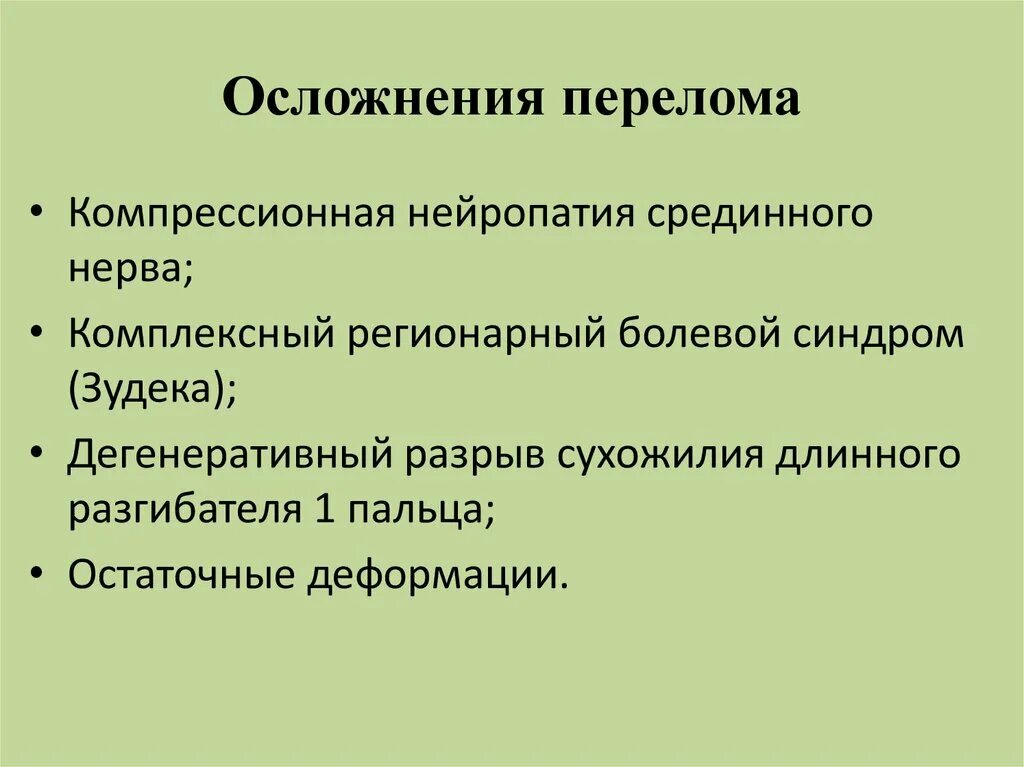 Осложнения перелома

• Компрессионная нейропатия срединного нерва;
• Комплексный регионарный болевой синдром (Зудека);
• Дегенеративный разрыв сухожилия длинного разгибателя 1 пальца;
• Остаточные деформации.